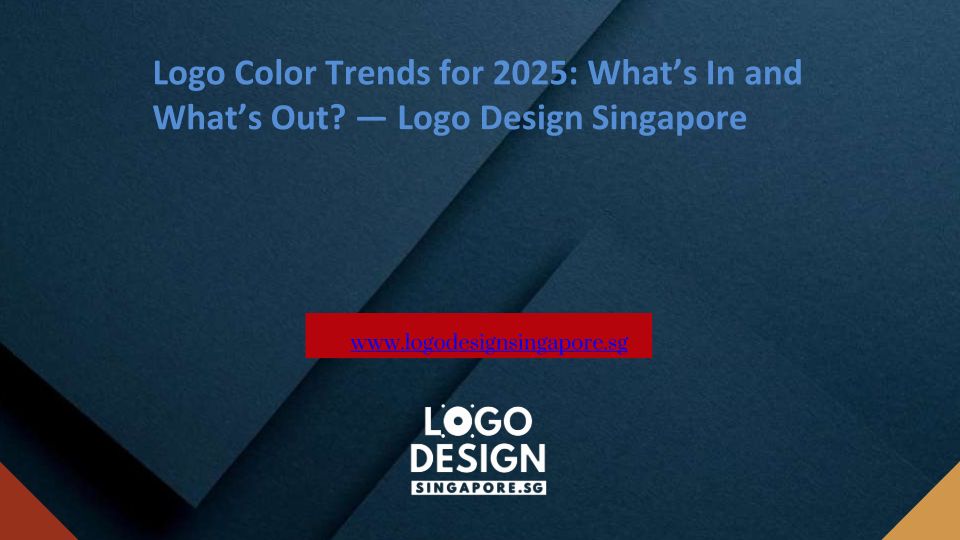 Logo Color Trends for 2025: What’s In and What’s Out? — Logo Design Singapore

www.logodesignsingapore.sg

LOGO
DESIGN
SINGAPORE.SG